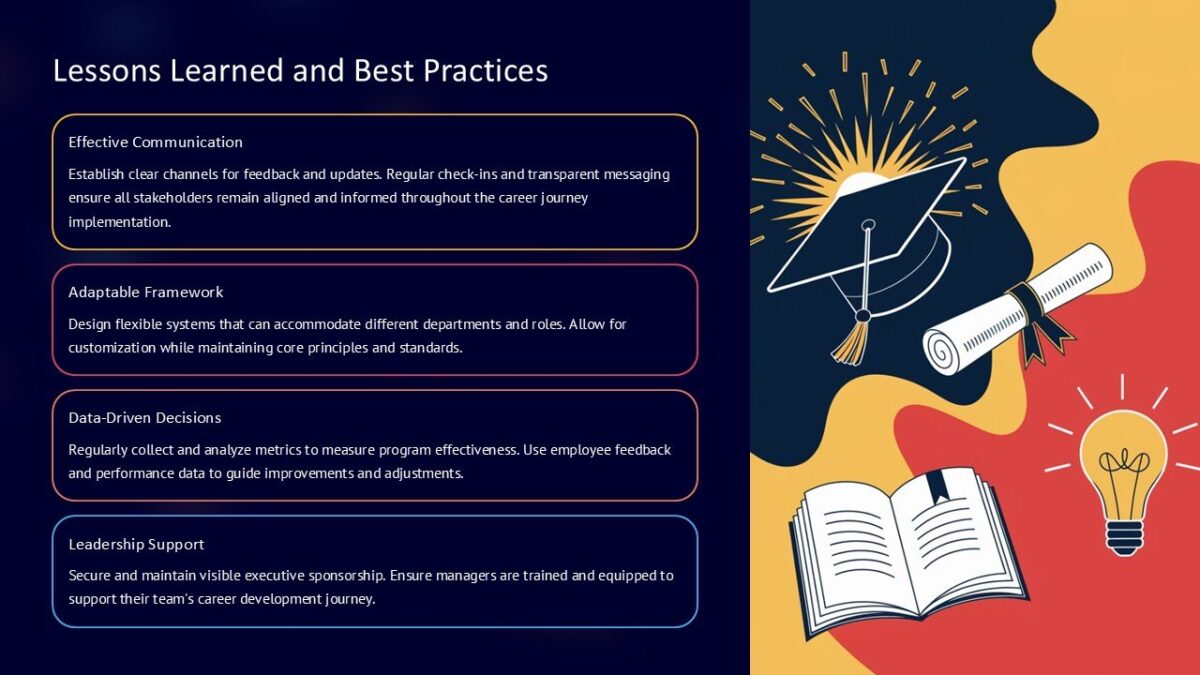 Lessons Learned and Best Practices

Effective Communication

Establish clear channels for feedback and updates. Regular check-ins and transparent messaging ensure all stakeholders remain aligned and informed throughout the career journey implementation.

Adaptable Framework

Design flexible systems that can accommodate different departments and roles. Allow for customization while maintaining core principles and standards.

Data-Driven Decisions

Regularly collect and analyze metrics to measure program effectiveness. Use employee feedback and performance data to guide improvements and adjustments.

Leadership Support

Secure and maintain visible executive sponsorship. Ensure managers are trained and equipped to support their team's career development journey.